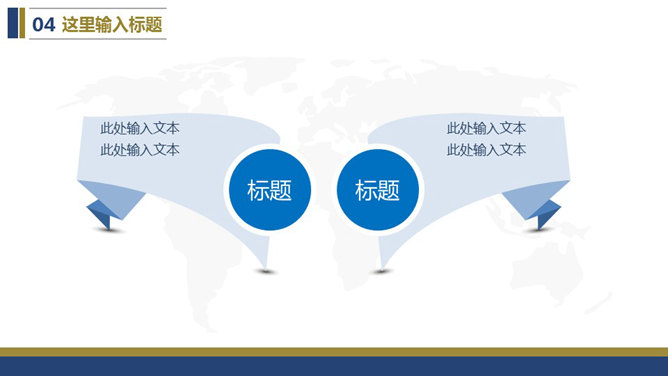 04 这里输入标题

此处输入文本
此处输入文本

标题

标题

此处输入文本
此处输入文本